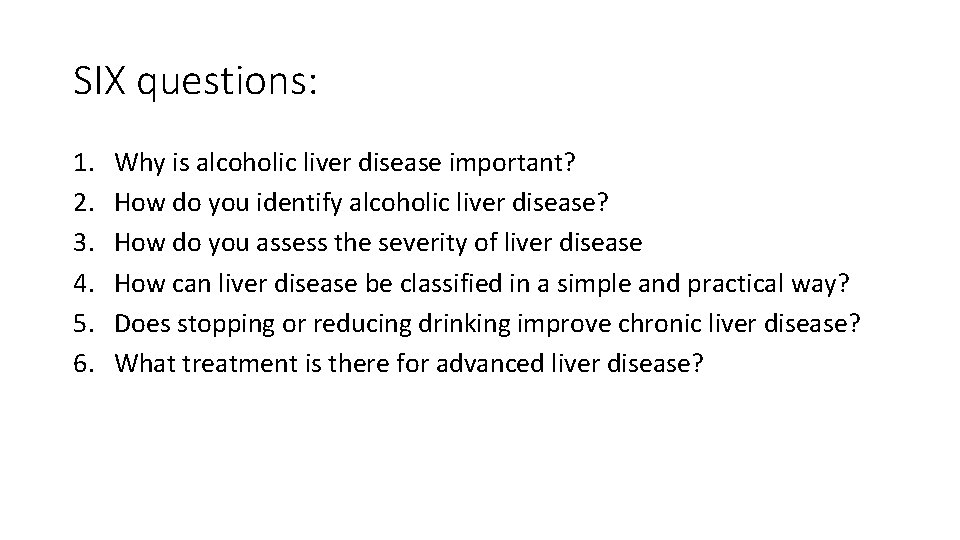 SIX questions:

1. Why is alcoholic liver disease important?
2. How do you identify alcoholic liver disease?
3. How do you assess the severity of liver disease
4. How can liver disease be classified in a simple and practical way?
5. Does stopping or reducing drinking improve chronic liver disease?
6. What treatment is there for advanced liver disease?